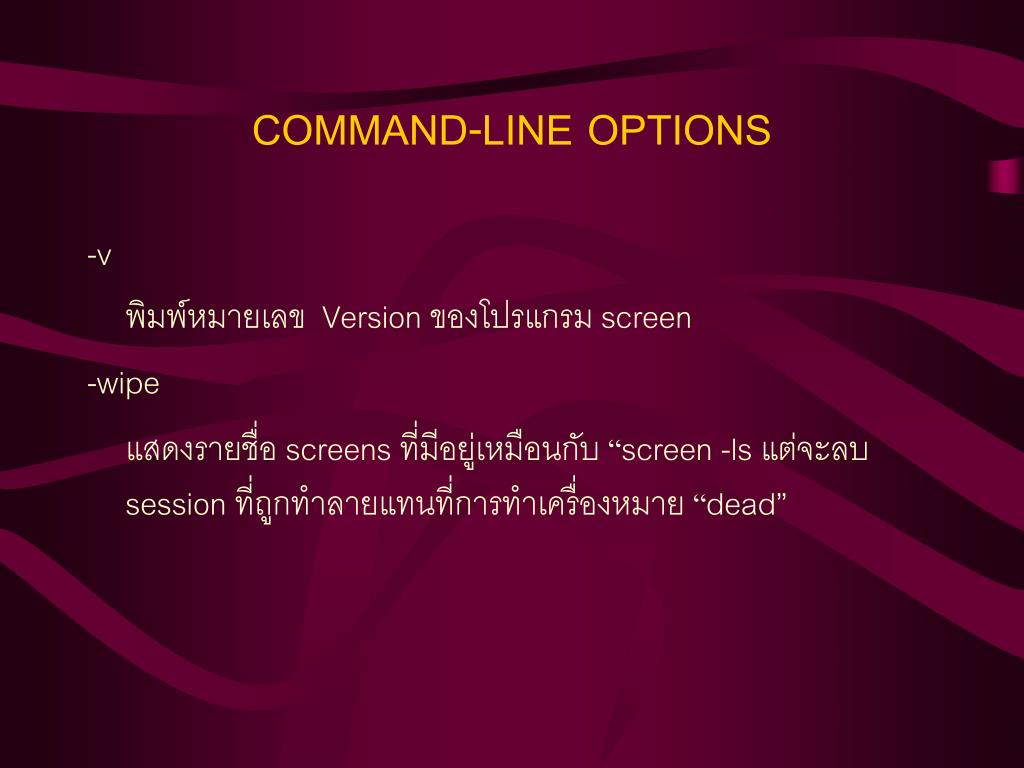 COMMAND-LINE OPTIONS

-v

พิมพ์หมายเลข Version ของโปรแกรม screen

-wipe

แสดงรายชื่อ screens ที่มีอยู่เหมือนกับ “screen -ls แต่จะลบ session ที่ถูกทำลายแทนที่การทำเครื่องหมาย “dead”